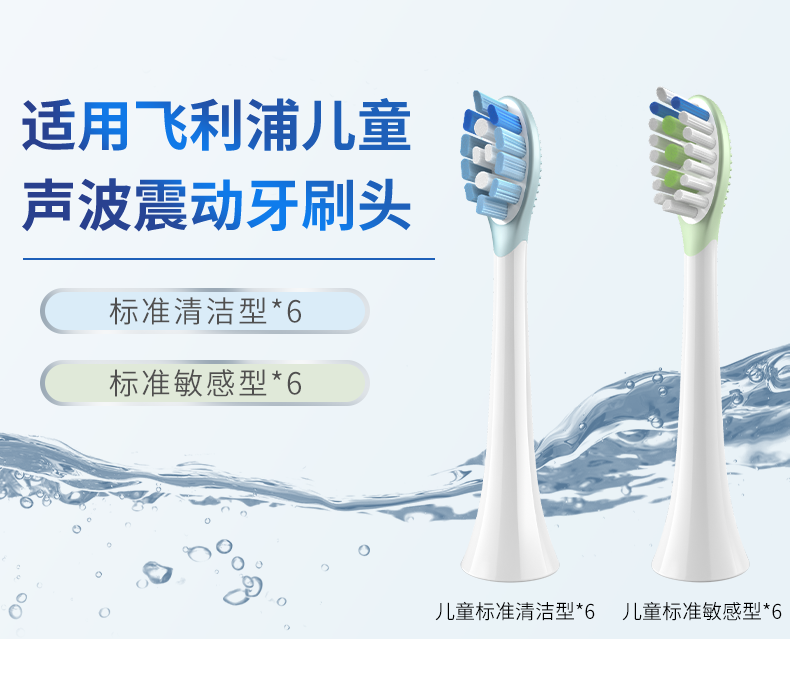 适用飞利浦儿童
声波震动牙刷头

标准清洁型*6

标准敏感型*6

儿童标准清洁型*6 儿童标准敏感型*6